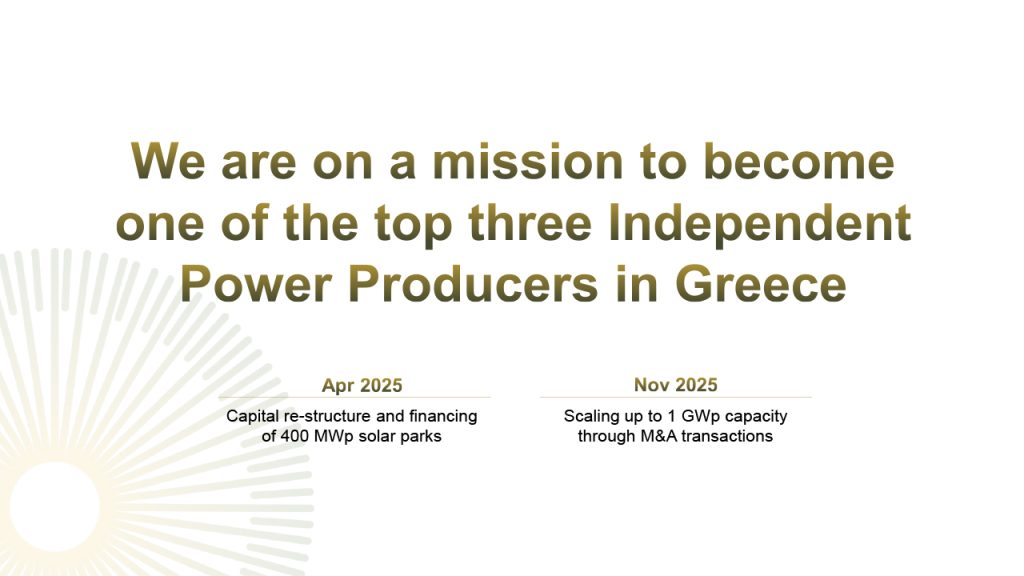 We are on a mission to become one of the top three Independent Power Producers in Greece

Apr 2025

Capital re-structure and financing of 400 MWp solar parks

Nov 2025

Scaling up to 1 GWp capacity through M&A transactions